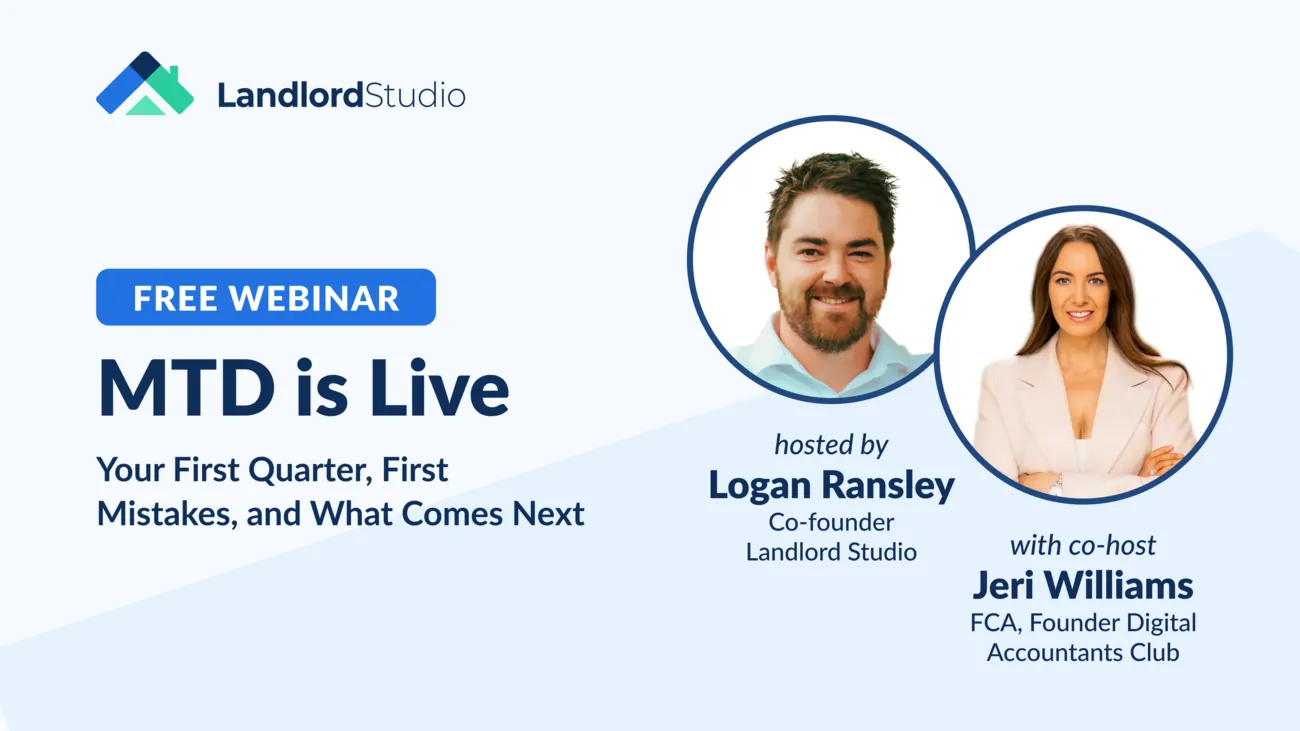 LandlordStudio

FREE WEBINAR

MTD is Live

Your First Quarter, First Mistakes, and What Comes Next

hosted by
Logan Ransley
Co-founder
Landlord Studio

with co-host
Jeri Williams
FCA, Founder Digital Accountants Club